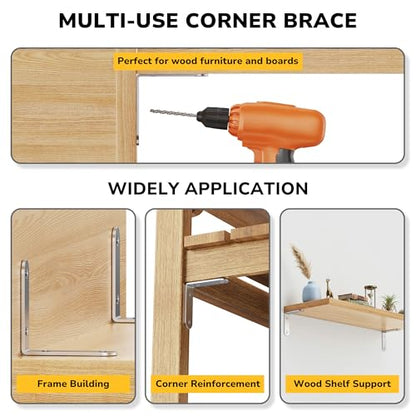 MULTI-USE CORNER BRACE

Perfect for wood furniture and boards

WIDELY APPLICATION

Frame Building

Corner Reinforcement

Wood Shelf Support